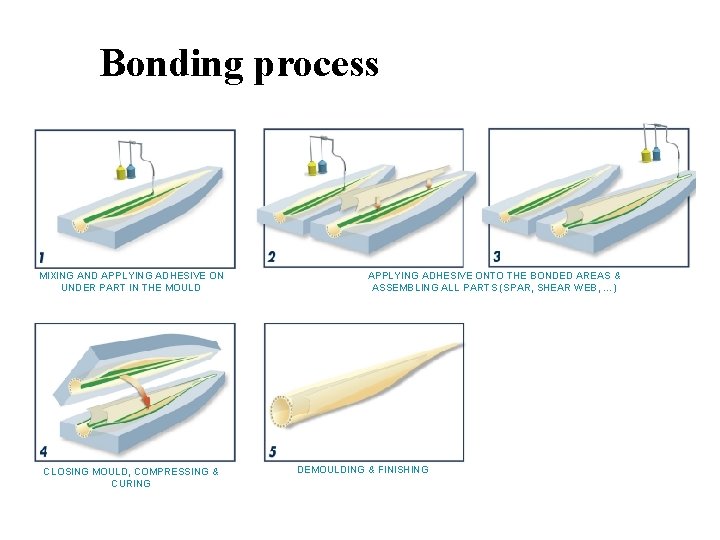 Bonding process

1

MIXING AND APPLYING ADHESIVE ON UNDER PART IN THE MOULD

2

3

APPLYING ADHESIVE ONTO THE BONDED AREAS & ASSEMBLING ALL PARTS (SPAR, SHEAR WEB, ...)

4

CLOSING MOULD, COMPRESSING & CURING

5

DEMOULDING & FINISHING